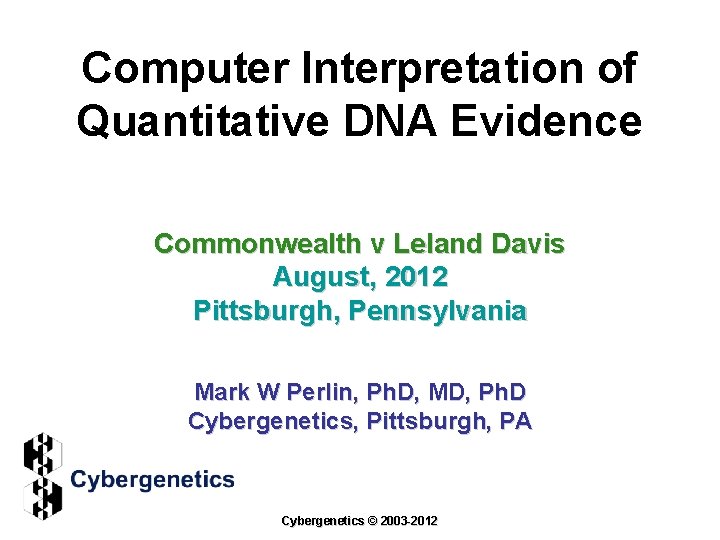 Computer Interpretation of Quantitative DNA Evidence

Commonwealth v Leland Davis
August, 2012
Pittsburgh, Pennsylvania

Mark W Perlin, PhD, MD, PhD
Cybergenetics, Pittsburgh, PA

Cybergenetics

Cybergenetics © 2003-2012